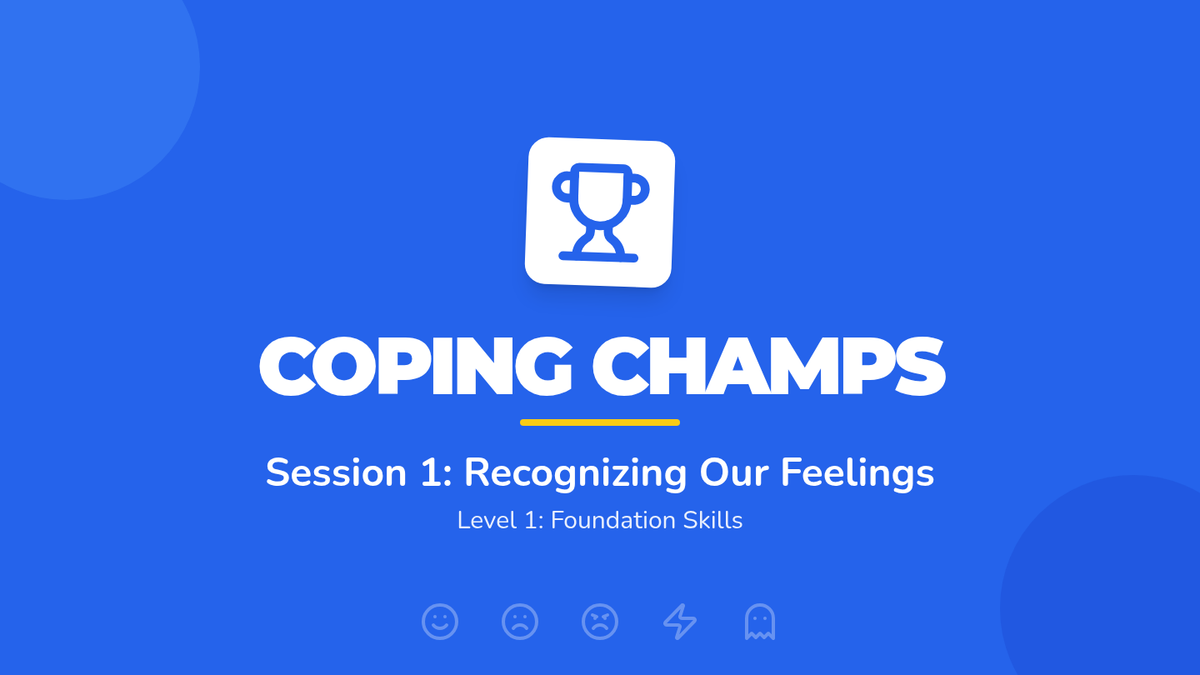 COPING CHAMPS

Session 1: Recognizing Our Feelings

Level 1: Foundation Skills